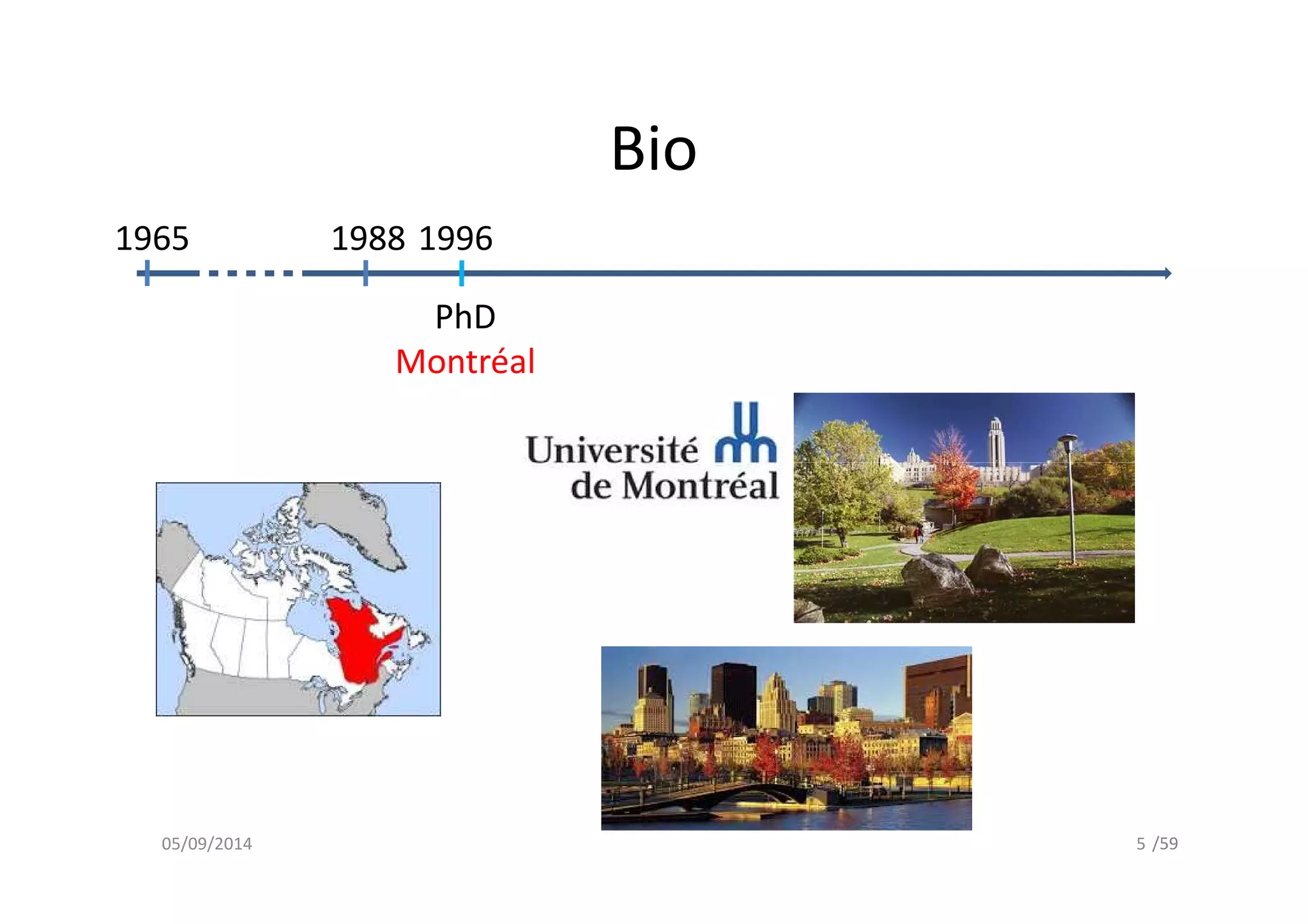 Bio

1965 1988 1996

PhD
Montréal

Université de Montréal

05/09/2014

5 /59